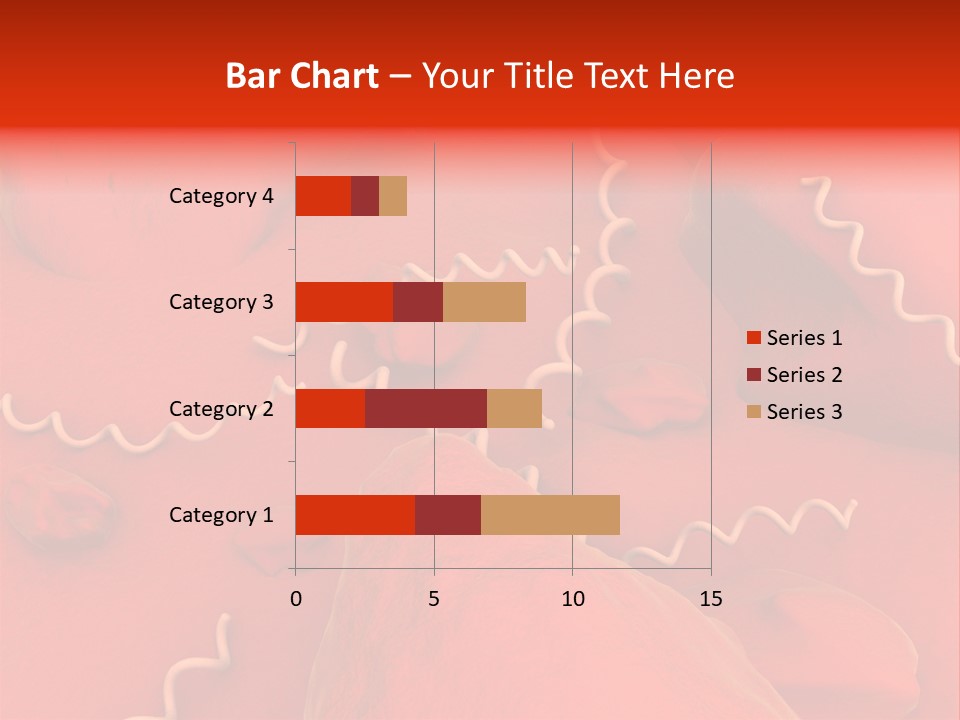 Bar Chart – Your Title Text Here

Category 4
Category 3
Category 2
Category 1

0
5
10
15

Series 1
Series 2
Series 3